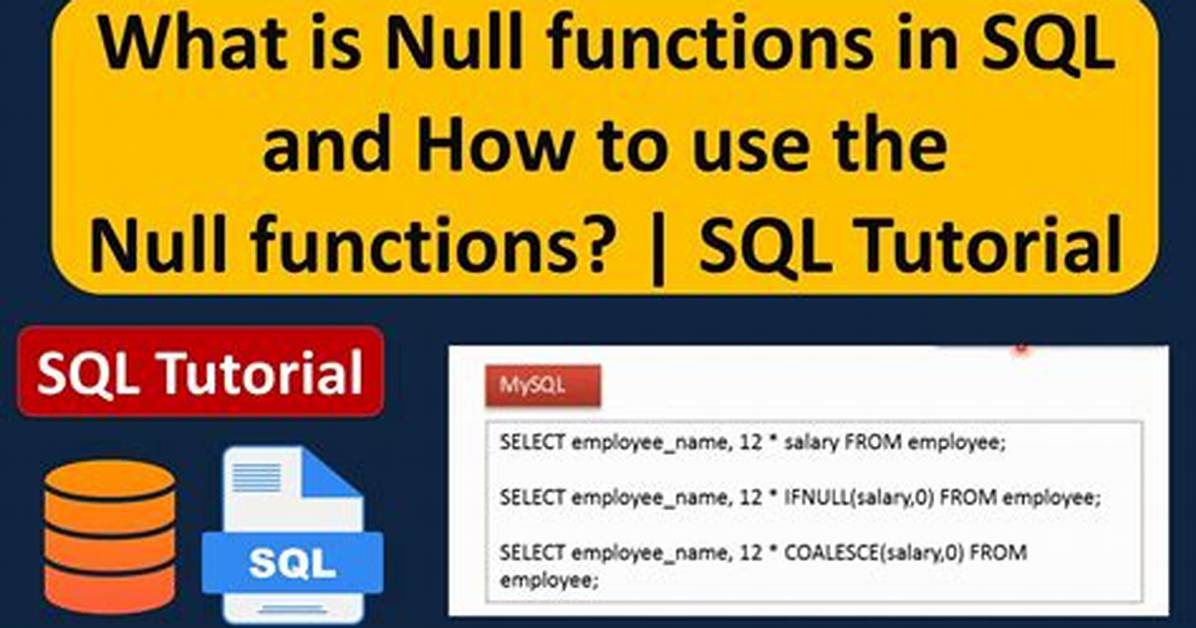 What is Null functions in SQL and How to use the Null functions? | SQL Tutorial

SQL Tutorial

SQL

MySQL

SELECT employee_name, 12 * salary FROM employee;

SELECT employee_name, 12 * IFNULL(salary,0) FROM employee;

SELECT employee_name, 12 * COALESCE(salary,0) FROM employee;